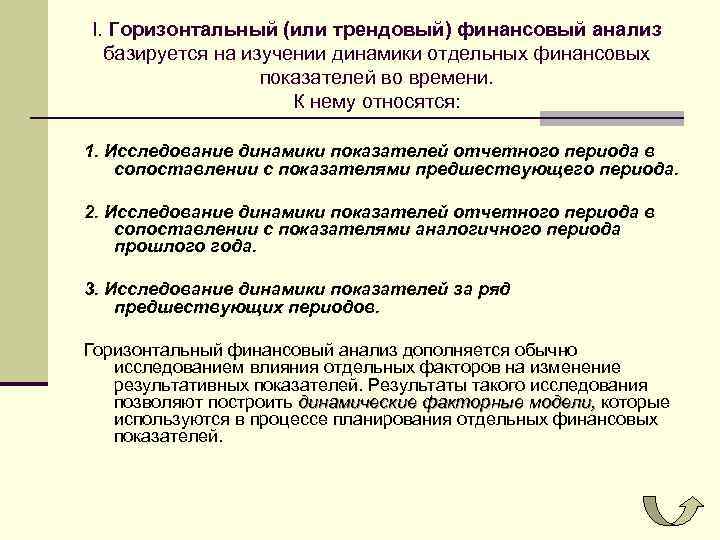 I. Горизонтальный (или трендовый) финансовый анализ базируется на изучении динамики отдельных финансовых показателей во времени.
К нему относятся:

1. Исследование динамики показателей отчетного периода в сопоставлении с показателями предшествующего периода.

2. Исследование динамики показателей отчетного периода в сопоставлении с показателями аналогичного периода прошлого года.

3. Исследование динамики показателей за ряд предшествующих периодов.

Горизонтальный финансовый анализ дополняется обычно исследованием влияния отдельных факторов на изменение результативных показателей. Результаты такого исследования позволяют построить динамические факторные модели, которые используются в процессе планирования отдельных финансовых показателей.